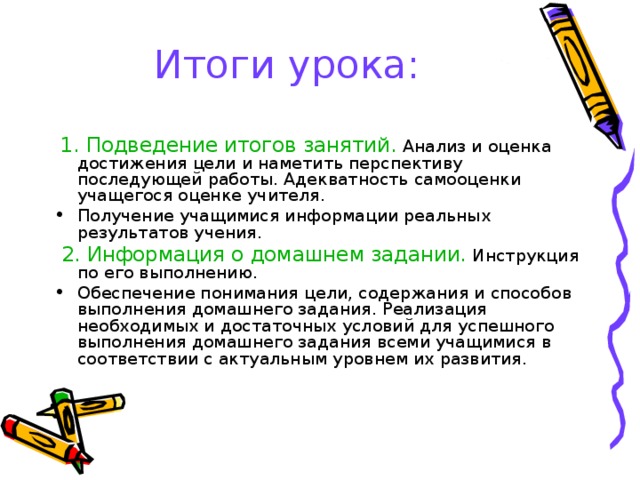 Итоги урока:

1. Подведение итогов занятий. Анализ и оценка достижения цели и наметить перспективу последующей работы. Адекватность самооценки учащегося оценке учителя.

• Получение учащимися информации реальных результатов учения.

2. Информация о домашнем задании. Инструкция по его выполнению.

• Обеспечение понимания цели, содержания и способов выполнения домашнего задания. Реализация необходимых и достаточных условий для успешного выполнения домашнего задания всеми учащимися в соответствии с актуальным уровнем их развития.